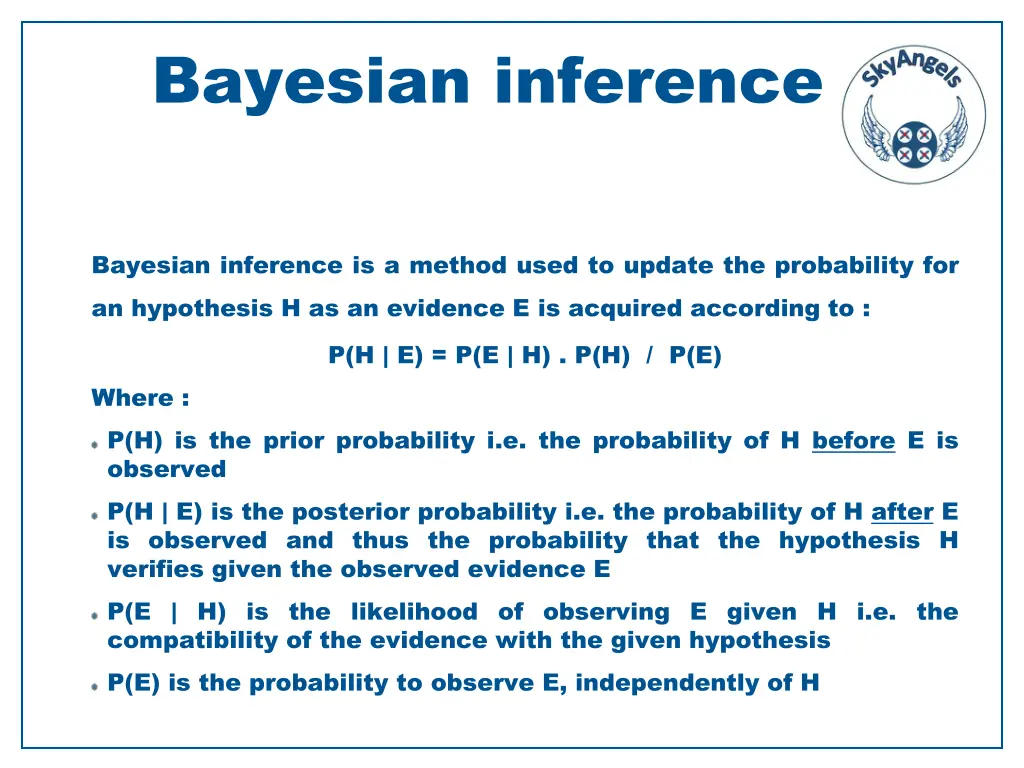 Bayesian inference

SkyAngels

Bayesian inference is a method used to update the probability for an hypothesis H as an evidence E is acquired according to :

P(H | E) = P(E | H) . P(H) / P(E)

Where :

P(H) is the prior probability i.e. the probability of H before E is observed

P(H | E) is the posterior probability i.e. the probability of H after E is observed and thus the probability that the hypothesis H verifies given the observed evidence E

P(E | H) is the likelihood of observing E given H i.e. the compatibility of the evidence with the given hypothesis

P(E) is the probability to observe E, independently of H